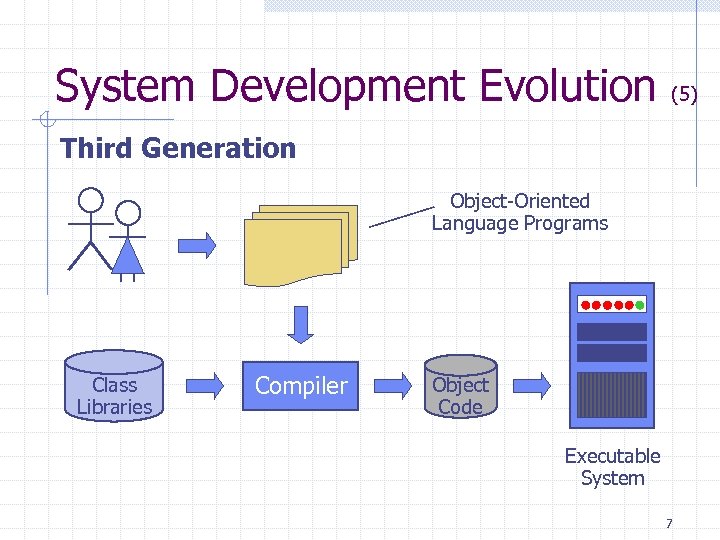 System Development Evolution (5)

Third Generation

Object-Oriented Language Programs

Class Libraries

Compiler

Object Code

Executable System

7